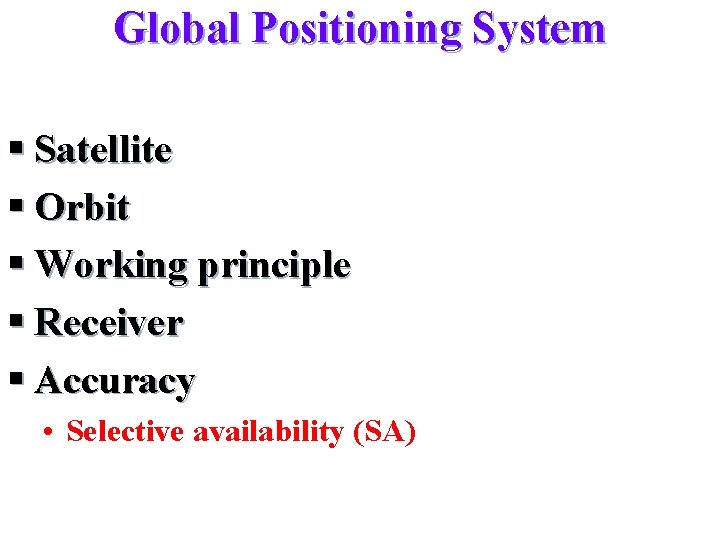 Global Positioning System

▪ Satellite
▪ Orbit
▪ Working principle
▪ Receiver
▪ Accuracy
• Selective availability (SA)